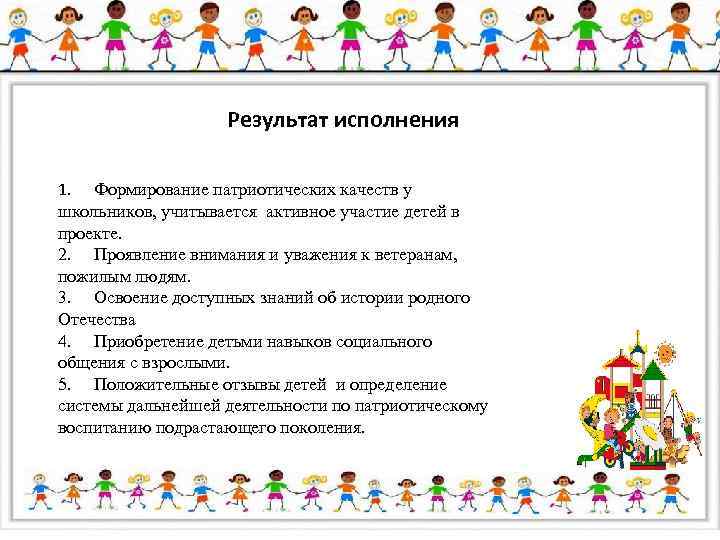 Результат исполнения

1. Формирование патриотических качеств у школьников, учитывается активное участие детей в проекте.
2. Проявление внимания и уважения к ветеранам, пожилым людям.
3. Освоение доступных знаний об истории родного Отечества
4. Приобретение детьми навыков социального общения с взрослыми.
5. Положительные отзывы детей и определение системы дальнейшей деятельности по патриотическому воспитанию подрастающего поколения.